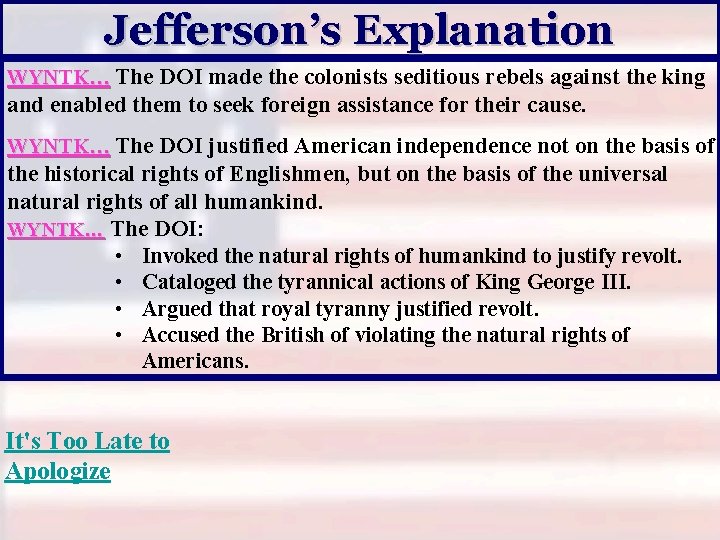 Jefferson's Explanation

WYNTK... The DOI made the colonists seditious rebels against the king and enabled them to seek foreign assistance for their cause.

WYNTK... The DOI justified American independence not on the basis of the historical rights of Englishmen, but on the basis of the universal natural rights of all humankind.

WYNTK... The DOI:
• Invoked the natural rights of humankind to justify revolt.
• Cataloged the tyrannical actions of King George III.
• Argued that royal tyranny justified revolt.
• Accused the British of violating the natural rights of Americans.

It's Too Late to Apologize